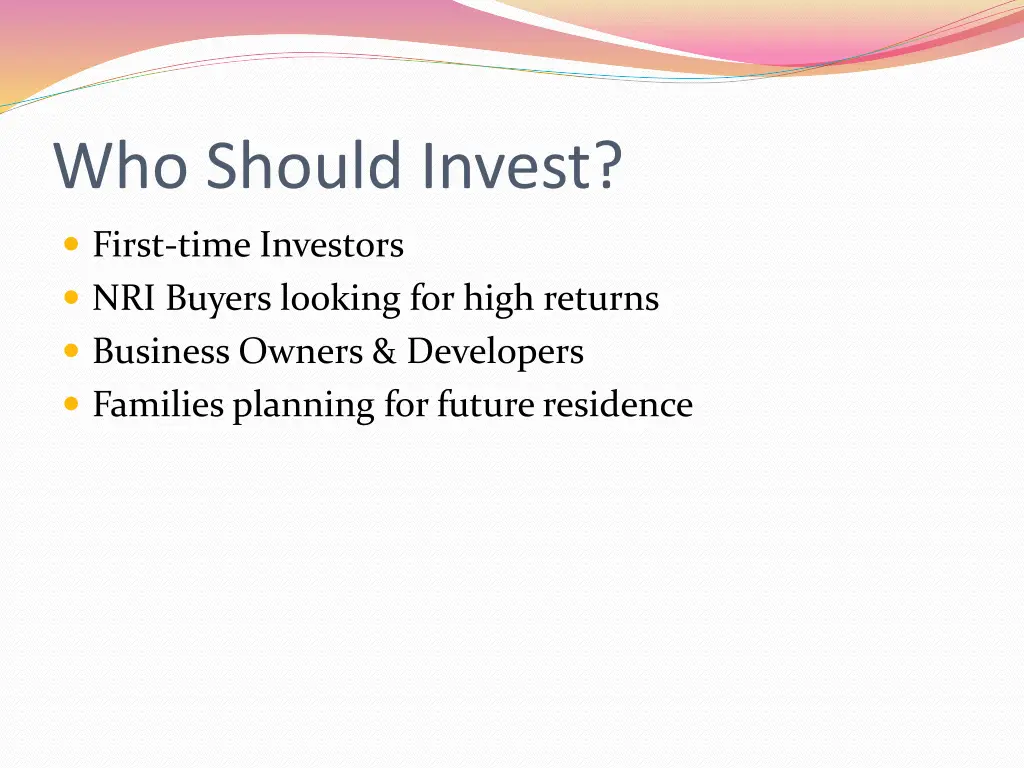 Who Should Invest?

- First-time Investors
- NRI Buyers looking for high returns
- Business Owners & Developers
- Families planning for future residence